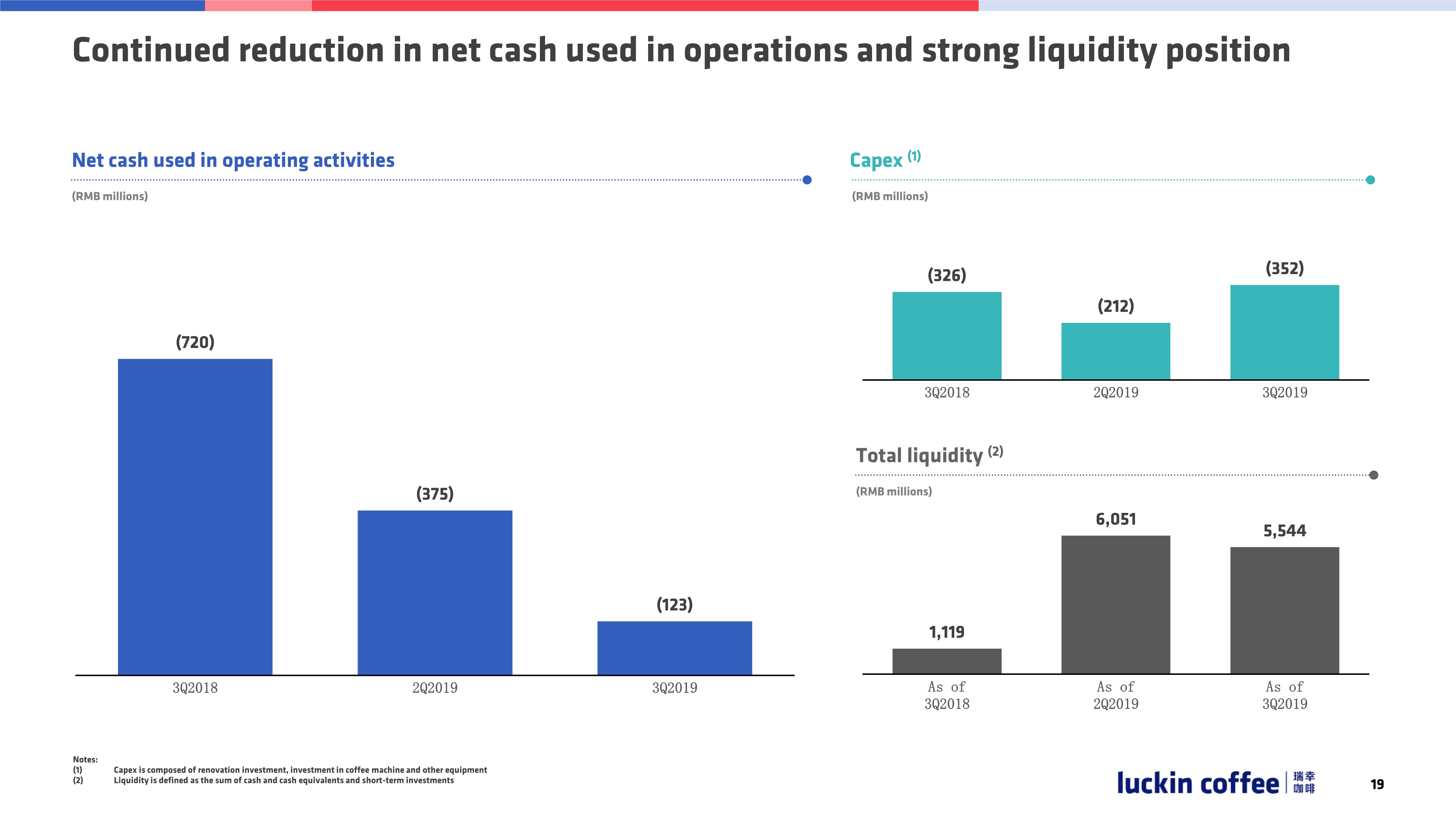 Continued reduction in net cash used in operations and strong liquidity position

Net cash used in operating activities

(RMB millions)

(720)

(375)

(123)

3Q2018

2Q2019

3Q2019

Capex $^{(1)}$

(RMB millions)

(326)

(212)

(352)

3Q2018

2Q2019

3Q2019

Total liquidity $^{(2)}$

(RMB millions)

1,119

6,051

5,544

As of 3Q2018

As of 2Q2019

As of 3Q2019

Notes:
(1) Capex is composed of renovation investment, investment in coffee machine and other equipment
(2) Liquidity is defined as the sum of cash and cash equivalents and short-term investments

luckin coffee 瑞幸咖啡

19